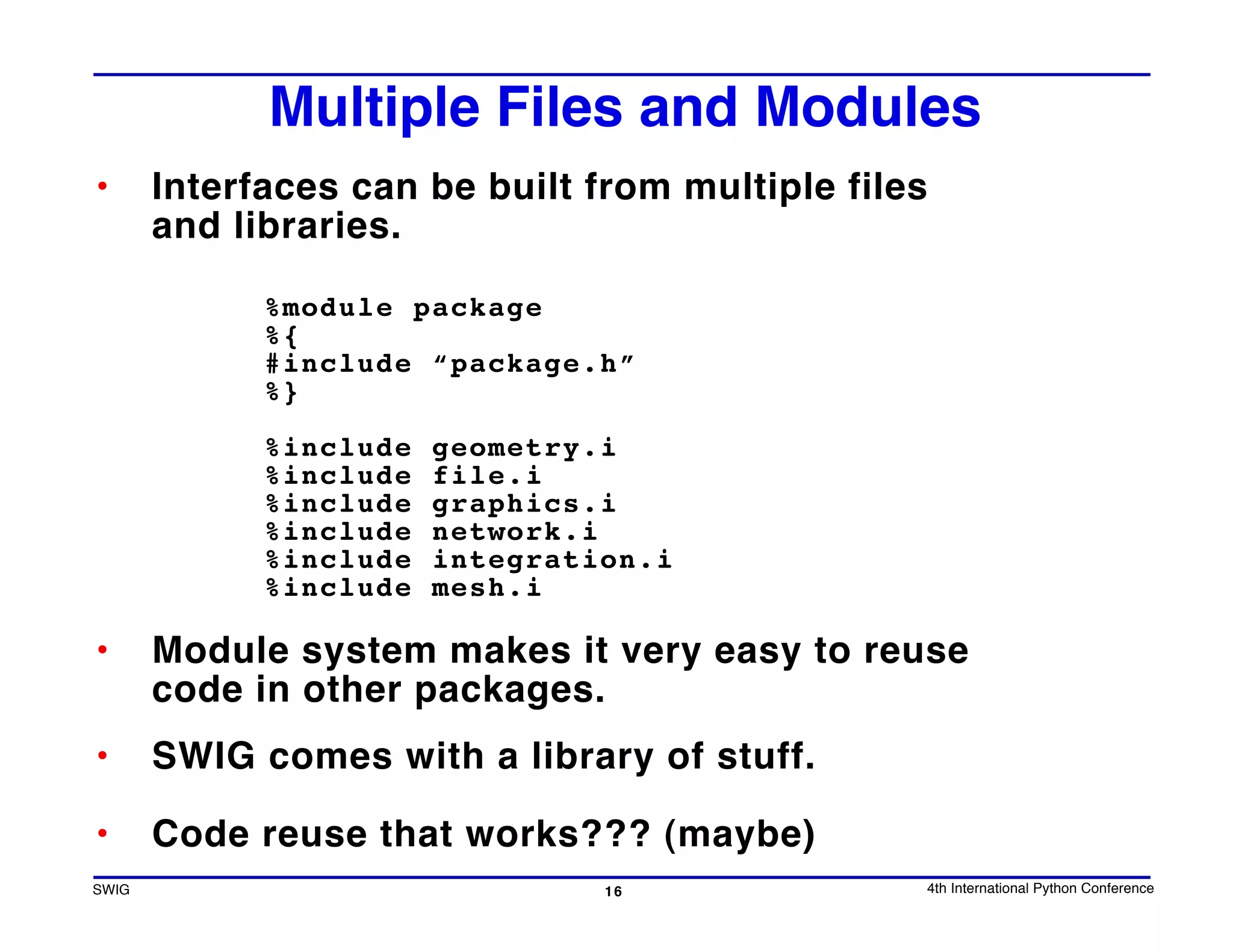 Multiple Files and Modules

• Interfaces can be built from multiple files and libraries.

%module package
%{
#include “package.h”
%}

%include geometry.i
%include file.i
%include graphics.i
%include network.i
%include integration.i
%include mesh.i

• Module system makes it very easy to reuse code in other packages.

• SWIG comes with a library of stuff.

• Code reuse that works??? (maybe)

SWIG
16
4th International Python Conference